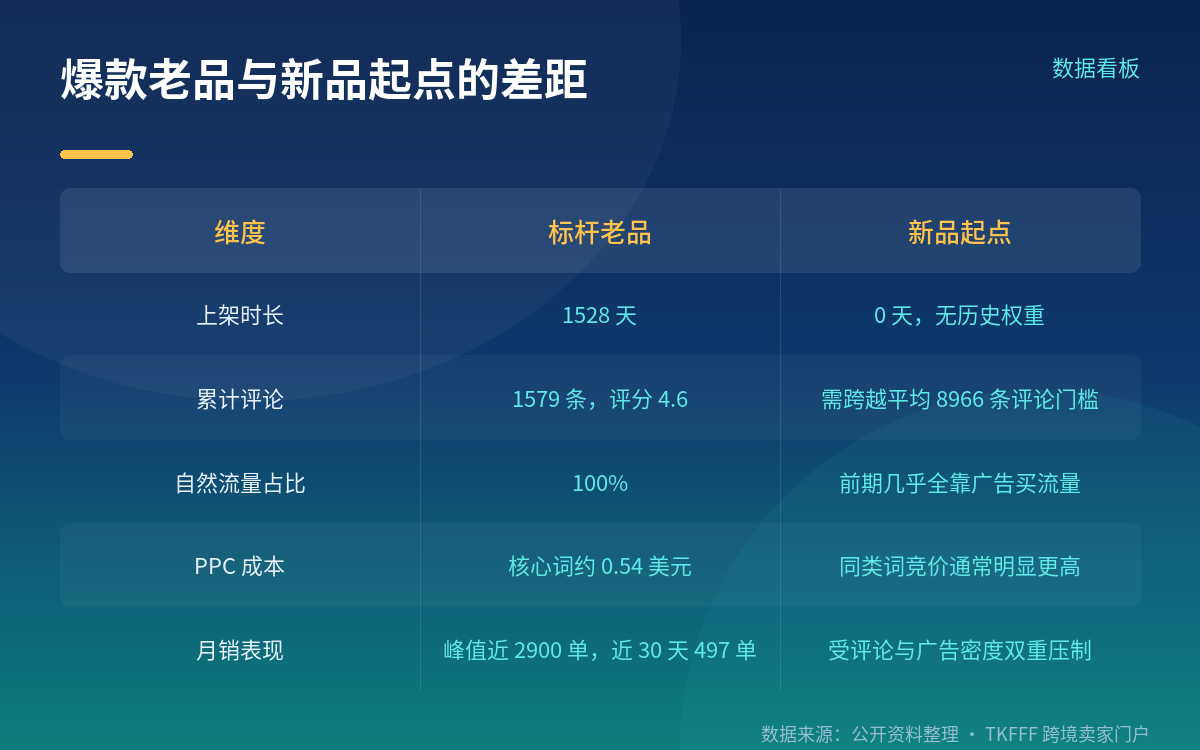 爆款老品与新品起点的差距

数据看板

| 维度 | 标杆老品 | 新品起点 |
|---|---|---|
| 上架时长 | 1528 天 | 0 天，无历史权重 |
| 累计评论 | 1579 条，评分 4.6 | 需跨越平均 8966 条评论门槛 |
| 自然流量占比 | 100% | 前期几乎全靠广告买流量 |
| PPC 成本 | 核心词约 0.54 美元 | 同类词竞价通常明显更高 |
| 月销表现 | 峰值近 2900 单，近 30 天 497 单 | 受评论与广告密度双重压制 |

数据来源：公开资料整理 · TKFFF 跨境卖家门户